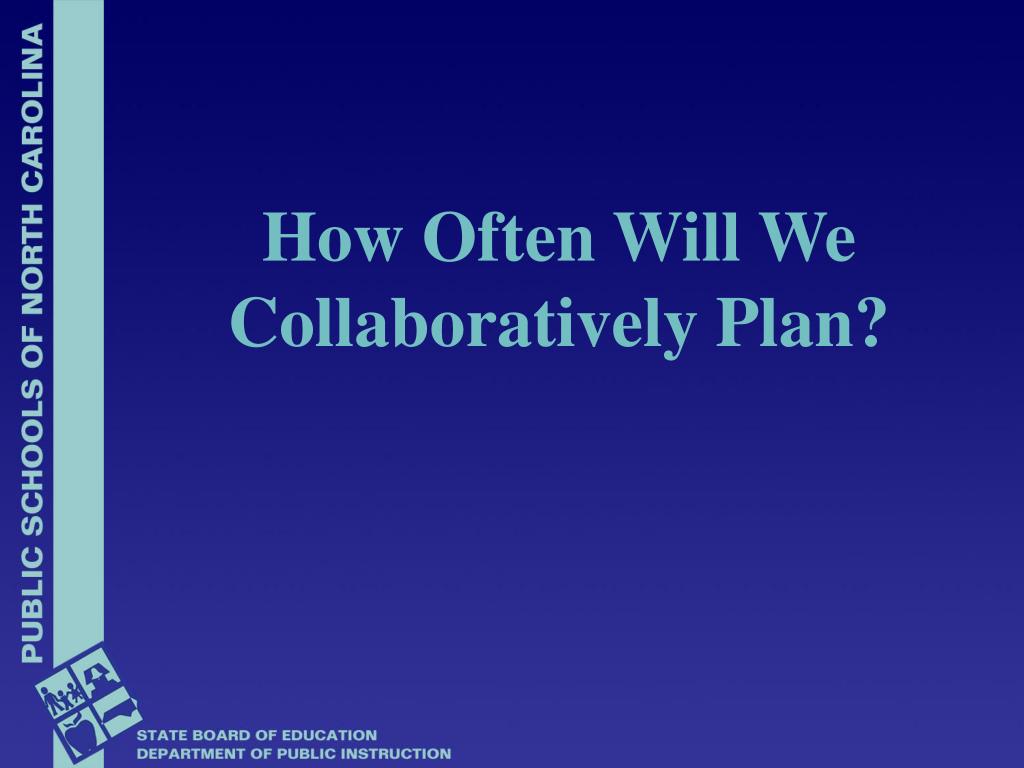 PUBLIC SCHOOLS OF NORTH CAROLINA

How Often Will We Collaboratively Plan?

STATE BOARD OF EDUCATION
DEPARTMENT OF PUBLIC INSTRUCTION